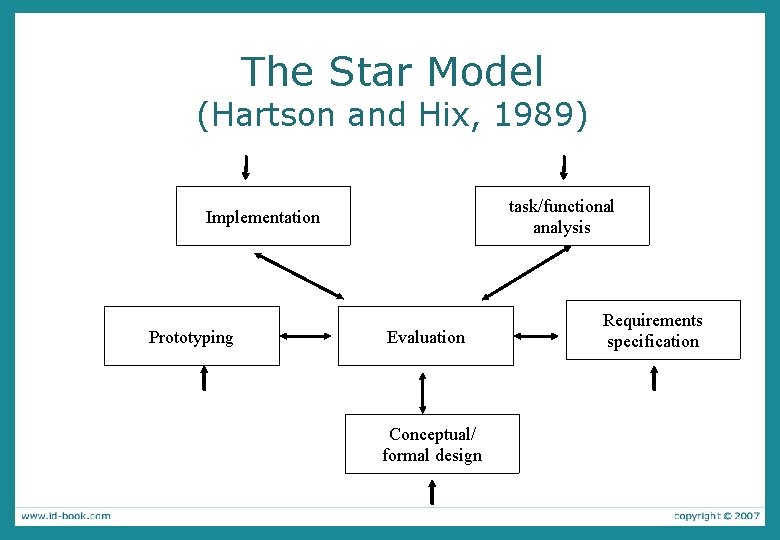 The Star Model
(Hartson and Hix, 1989)

Implementation

task/functional analysis

Prototyping

Evaluation

Requirements specification

Conceptual/ formal design

www.id-book.com

copyright © 2007